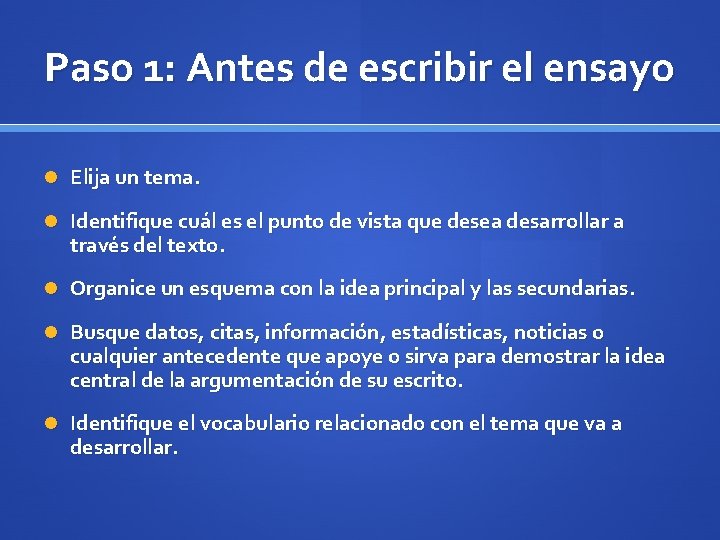 Paso 1: Antes de escribir el ensayo

Elija un tema.

Identifique cuál es el punto de vista que desea desarrollar a través del texto.

Organice un esquema con la idea principal y las secundarias.

Busque datos, citas, información, estadísticas, noticias o cualquier antecedente que apoye o sirva para demostrar la idea central de la argumentación de su escrito.

Identifique el vocabulario relacionado con el tema que va a desarrollar.